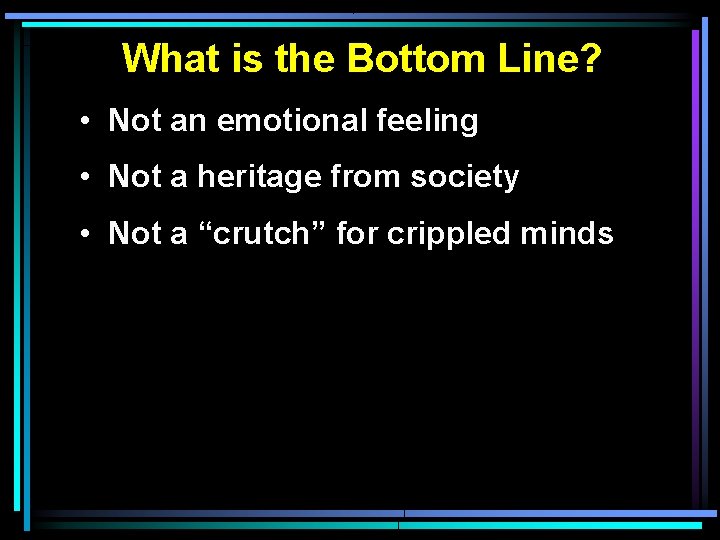 What is the Bottom Line?

• Not an emotional feeling
• Not a heritage from society
• Not a “crutch” for crippled minds